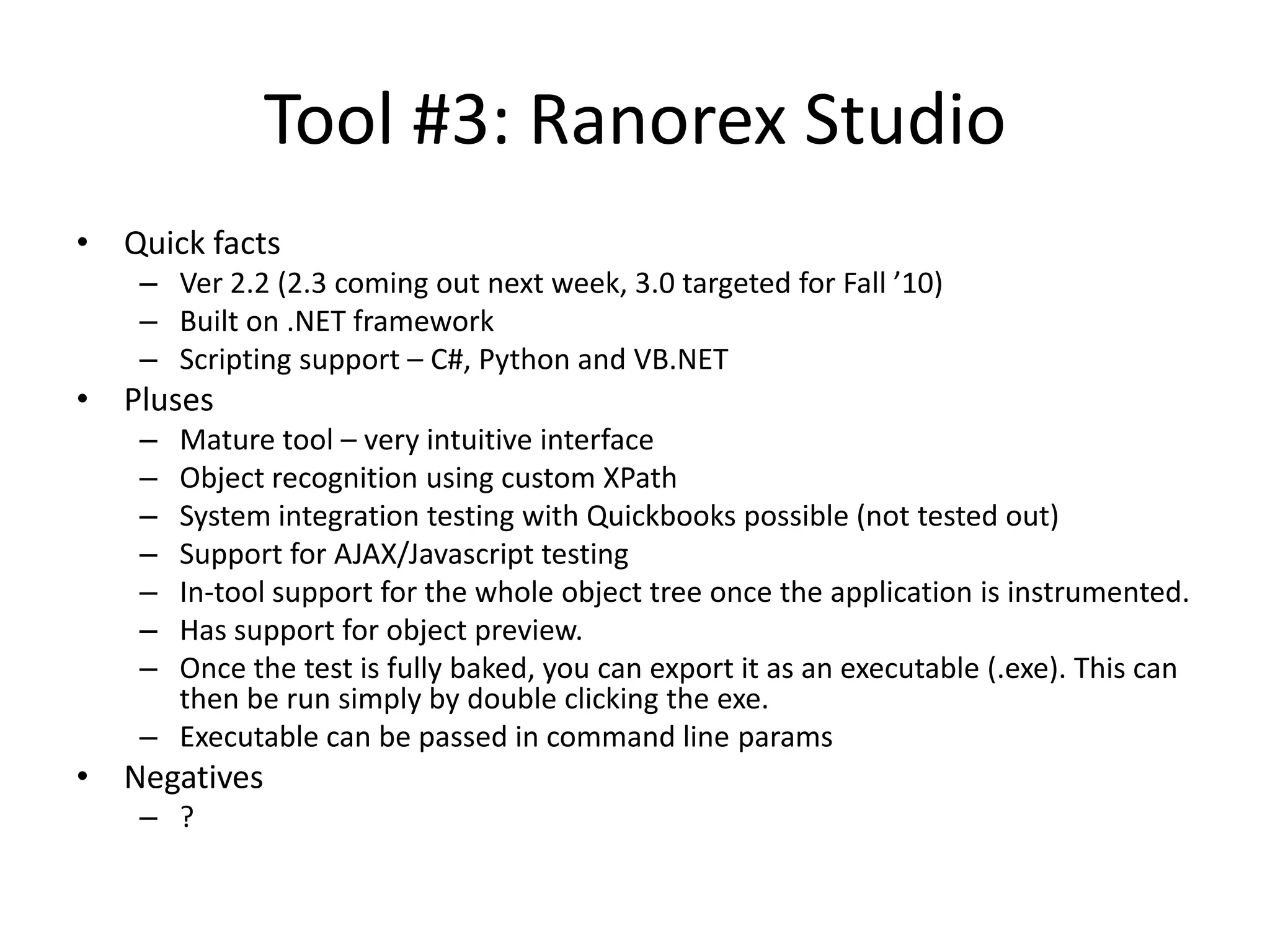 Tool #3: Ranorex Studio

• Quick facts
  – Ver 2.2 (2.3 coming out next week, 3.0 targeted for Fall ’10)
  – Built on .NET framework
  – Scripting support – C#, Python and VB.NET
• Pluses
  – Mature tool – very intuitive interface
  – Object recognition using custom XPath
  – System integration testing with Quickbooks possible (not tested out)
  – Support for AJAX/Javascript testing
  – In-tool support for the whole object tree once the application is instrumented.
  – Has support for object preview.
  – Once the test is fully baked, you can export it as an executable (.exe). This can then be run simply by double clicking the exe.
  – Executable can be passed in command line params
• Negatives
  – ?